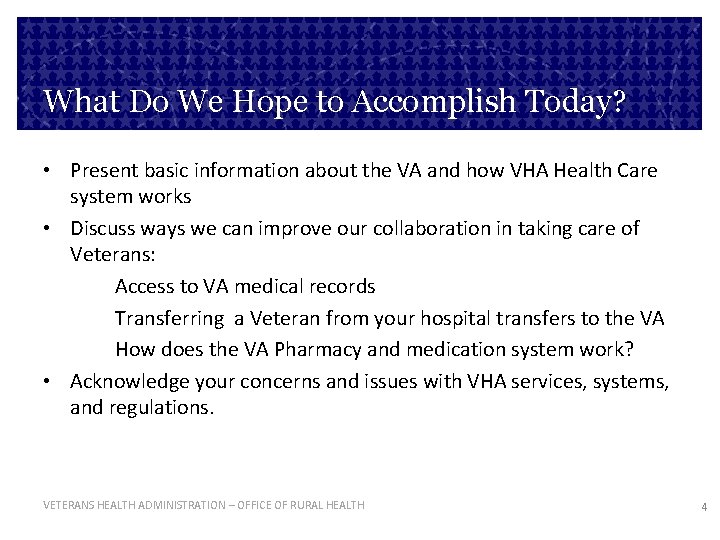 What Do We Hope to Accomplish Today?

• Present basic information about the VA and how VHA Health Care system works

• Discuss ways we can improve our collaboration in taking care of Veterans:

Access to VA medical records

Transferring a Veteran from your hospital transfers to the VA

How does the VA Pharmacy and medication system work?

• Acknowledge your concerns and issues with VHA services, systems, and regulations.

VETERANS HEALTH ADMINISTRATION – OFFICE OF RURAL HEALTH

4